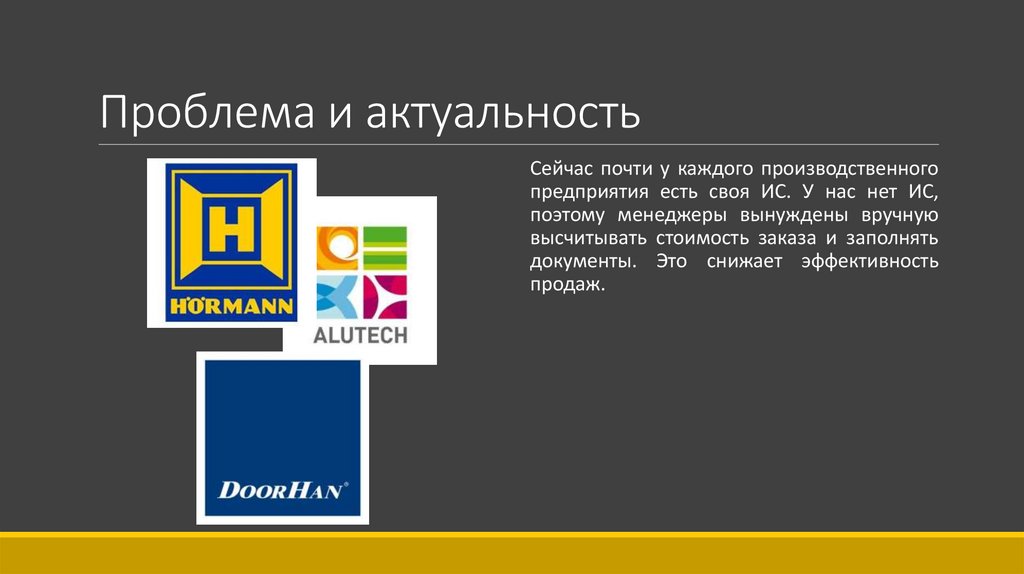 Проблема и актуальность

H
HÖRMANN

ALUTECH

DOORHAN

Сейчас почти у каждого производственного предприятия есть своя ИС. У нас нет ИС, поэтому менеджеры вынуждены вручную высчитывать стоимость заказа и заполнять документы. Это снижает эффективность продаж.